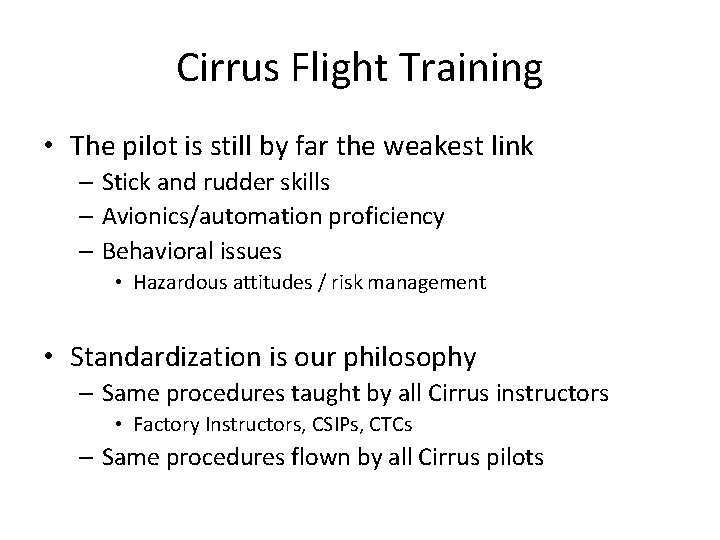 Cirrus Flight Training

• The pilot is still by far the weakest link
 – Stick and rudder skills
 – Avionics/automation proficiency
 – Behavioral issues
  • Hazardous attitudes / risk management

• Standardization is our philosophy
 – Same procedures taught by all Cirrus instructors
  • Factory Instructors, CSIPs, CTCs
 – Same procedures flown by all Cirrus pilots